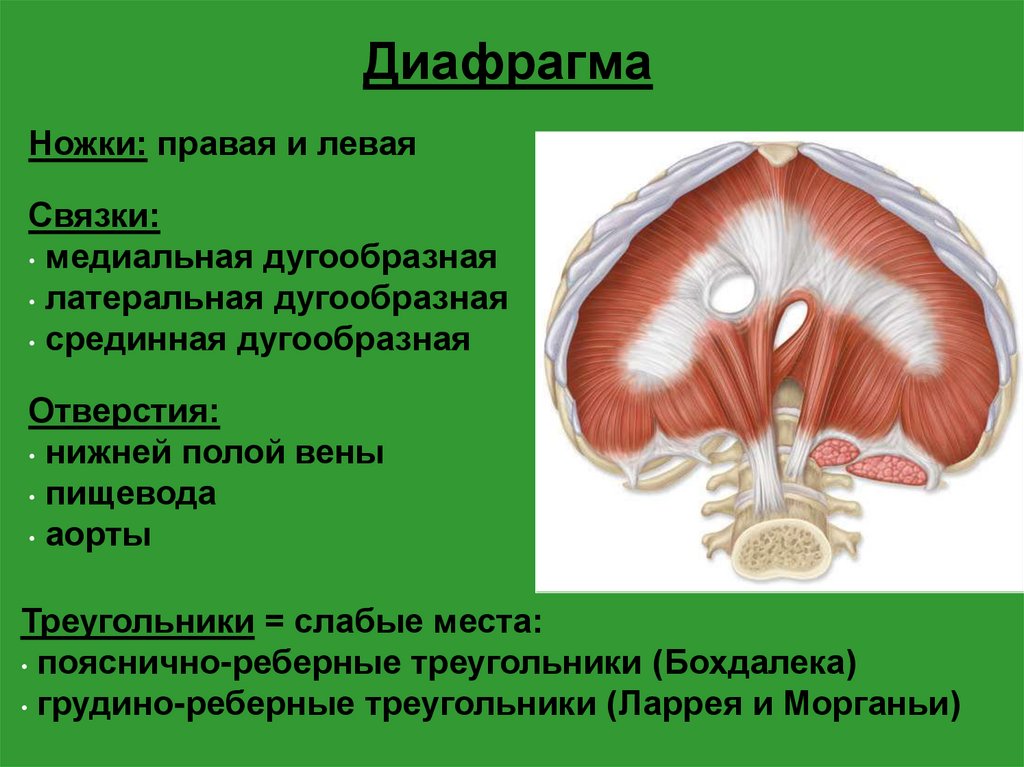 Диафрагма

Ножки: правая и левая

Связки:
• медиальная дугообразная
• латеральная дугообразная
• срединная дугообразная

Отверстия:
• нижней полой вены
• пищевода
• аорты

Треугольники = слабые места:
• пояснично-реберные треугольники (Бохдалека)
• грудино-реберные треугольники (Ларрея и Морганьи)